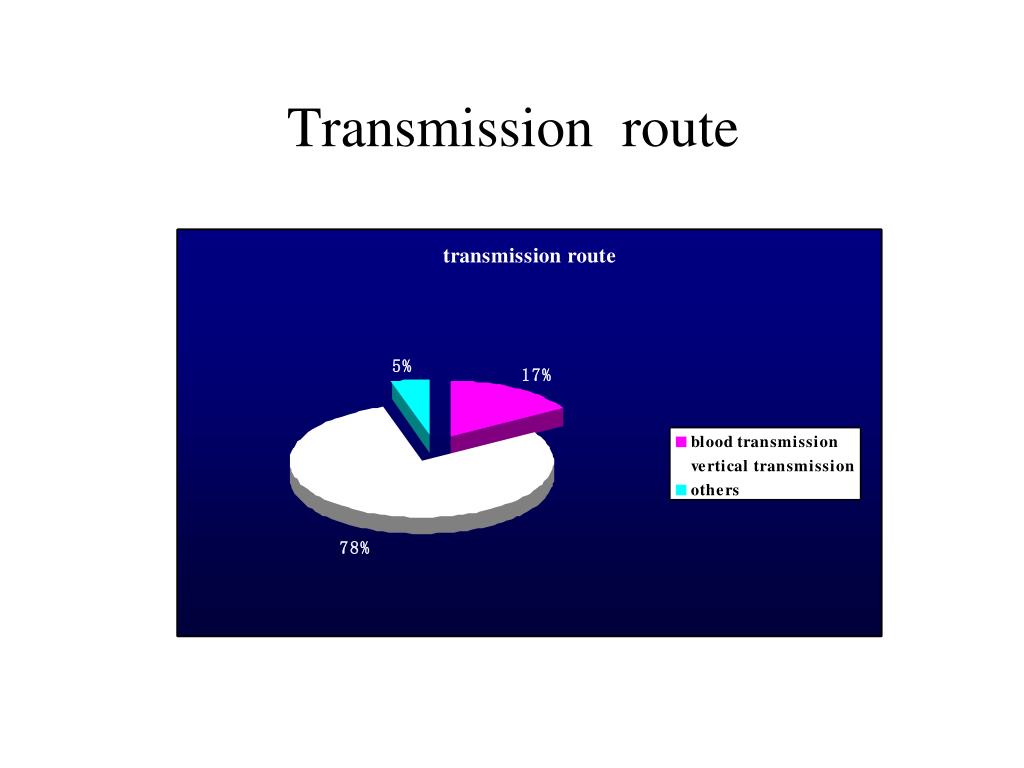 Transmission route

transmission route

5%

17%

78%

blood transmission
vertical transmission
others